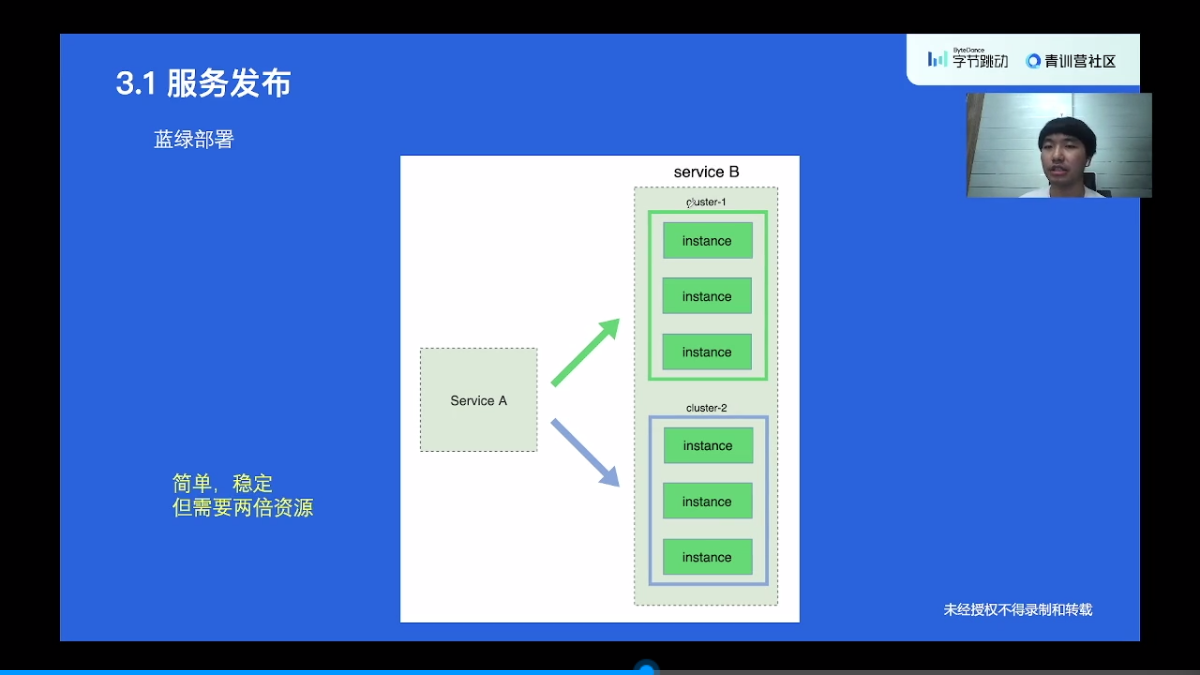 3.1 服务发布

ByteDance 字节跳动 青训营社区

蓝绿部署

service B

cluster-1

instance

instance

instance

Service A

cluster-2

instance

instance

instance

简单，稳定
但需要两倍资源

未经授权不得录制和转载